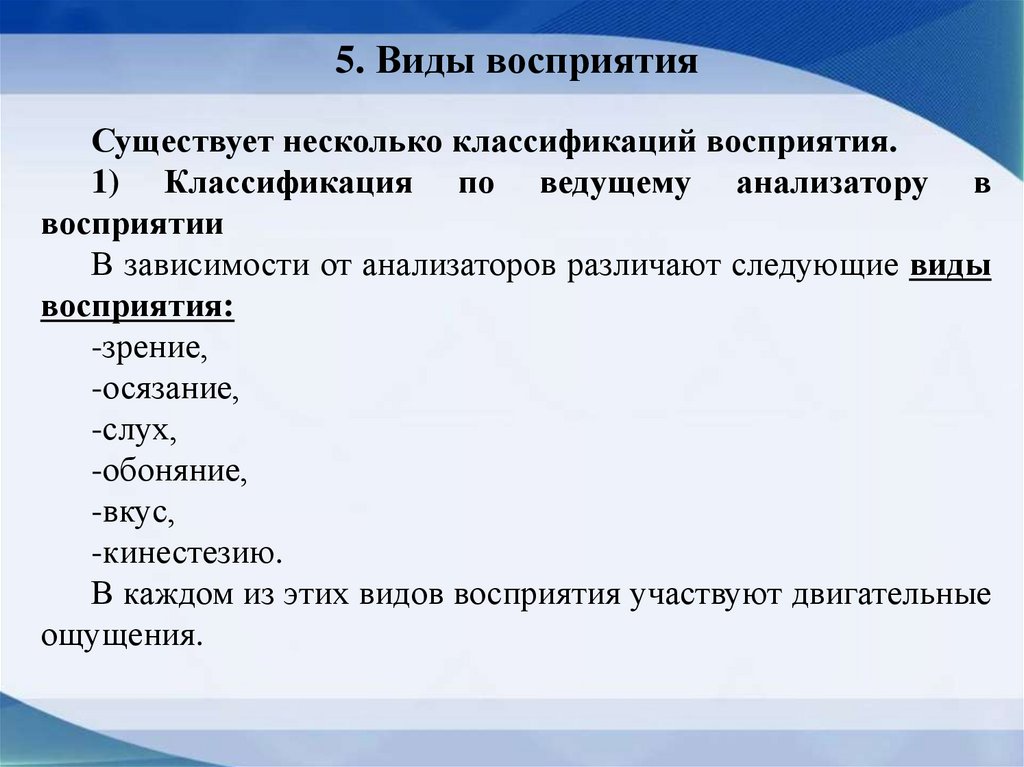 5. Виды восприятия

Существует несколько классификаций восприятия.

1) Классификация по ведущему анализатору в восприятии

В зависимости от анализаторов различают следующие виды восприятия:

-зрение,

-осязание,

-слух,

-обоняние,

-вкус,

-кинестезию.

В каждом из этих видов восприятия участвуют двигательные ощущения.